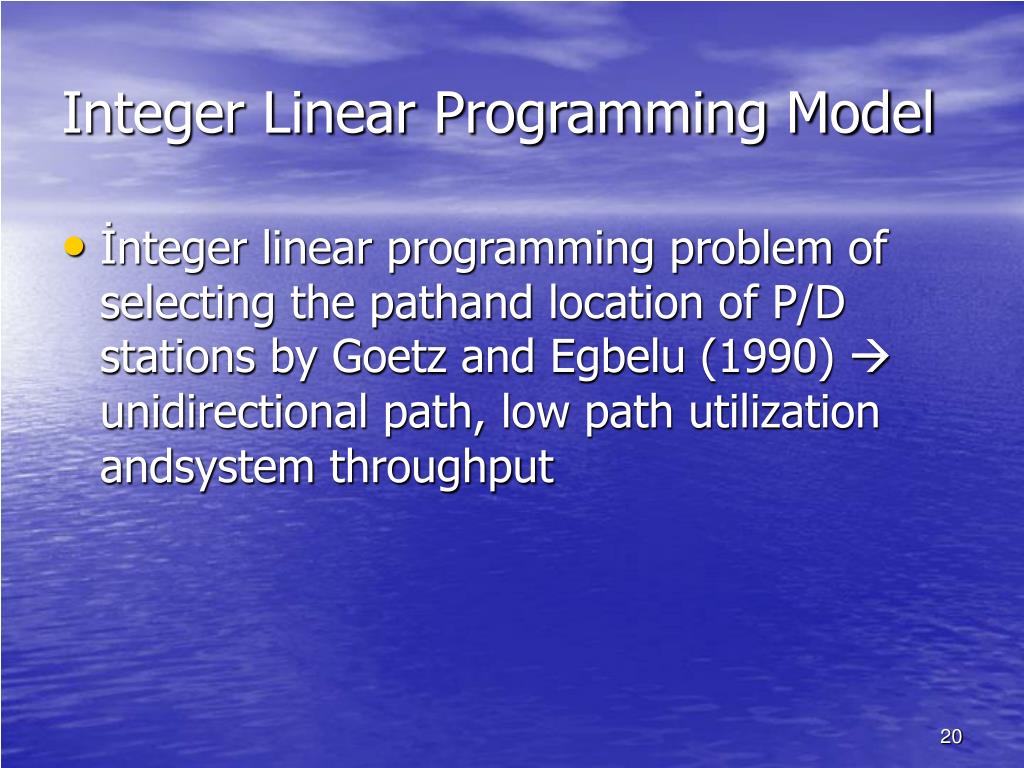 Integer Linear Programming Model

• İnteger linear programming problem of selecting the pathand location of P/D stations by Goetz and Egbelu (1990) → unidirectional path, low path utilization andsystem throughput

20